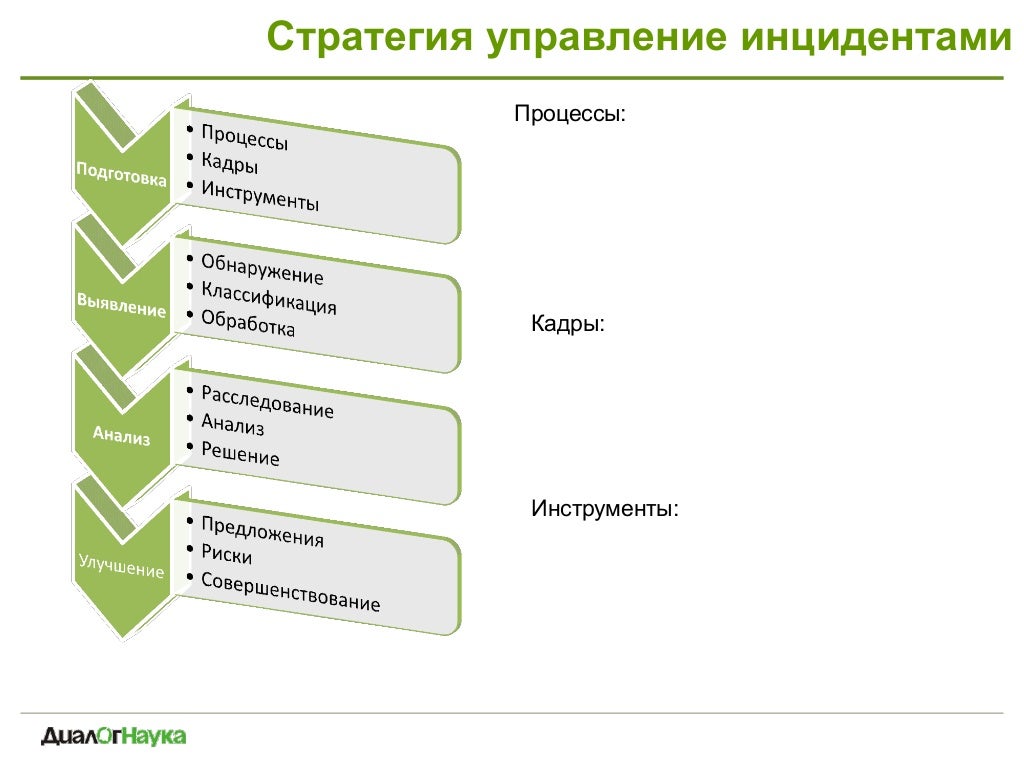 Стратегия управление инцидентами

Подготовка
• Процессы
• Кадры
• Инструменты

Выявление
• Обнаружение
• Классификация
• Обработка

Анализ
• Расследование
• Анализ
• Решение

Улучшение
• Предложения
• Риски
• Совершенствование

Процессы:

Кадры:

Инструменты:

ДиалОгНаука